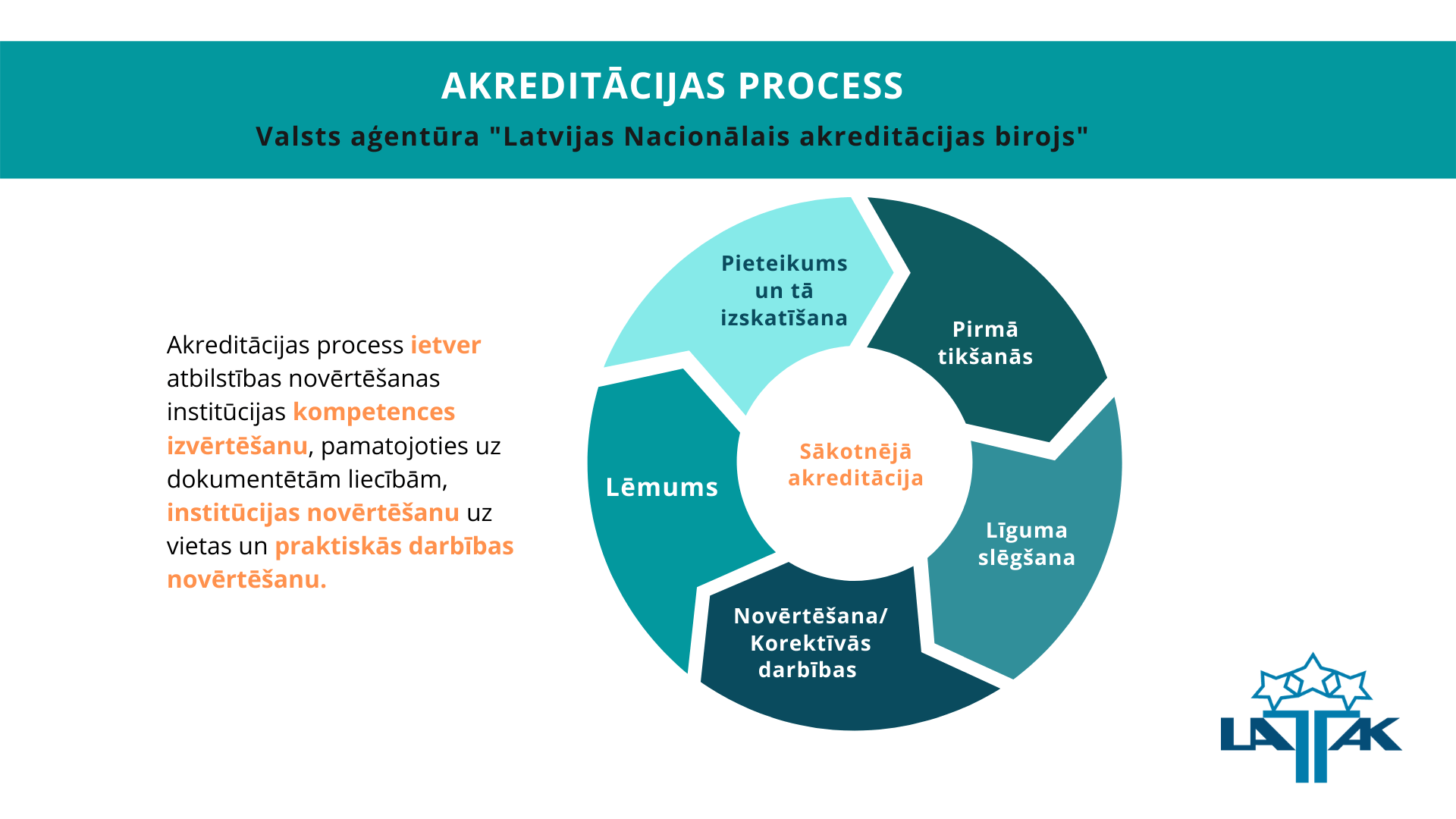 AKREDITĀCIJAS PROCESS

Valsts aģentūra "Latvijas Nacionālais akreditācijas birojs"

Akreditācijas process ietver atbilstības novērtēšanas institūcijas kompetences izvērtēšanu, pamatojoties uz dokumentētām liecībām, institūcijas novērtēšanu uz vietas un praktiskās darbības novērtēšanu.

Pieteikums un tā izskatīšana

Pirmā tikšanās

Līguma slēgšana

Novērtēšana/ Korektīvās darbības

Lēmums

Sākotnējā akreditācija

LATAK